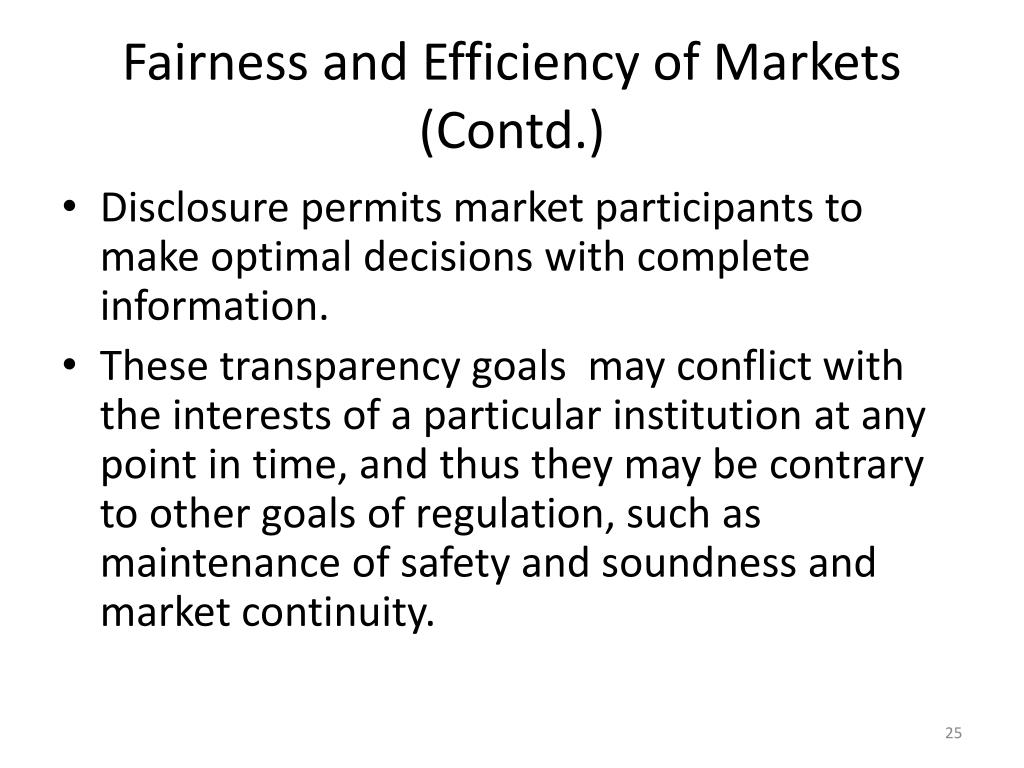 Fairness and Efficiency of Markets (Contd.)

• Disclosure permits market participants to make optimal decisions with complete information.

• These transparency goals may conflict with the interests of a particular institution at any point in time, and thus they may be contrary to other goals of regulation, such as maintenance of safety and soundness and market continuity.

25